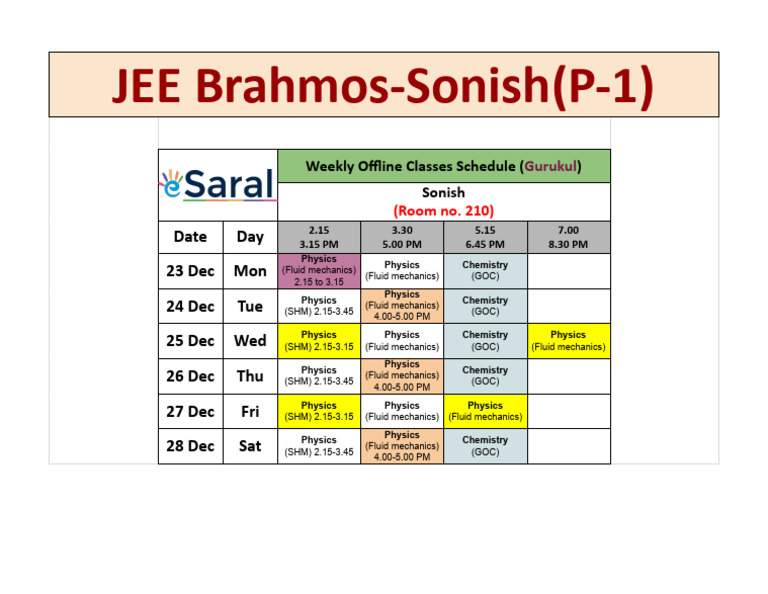 JEE Brahmos-Sonish(P-1)

eSaral

Weekly Offline Classes Schedule (Gurukul)

Sonish
(Room no. 210)

| Date | Day | 2.15 3.15 PM | 3.30 5.00 PM | 5.15 6.45 PM | 7.00 8.30 PM |
|---|---|---|---|---|---|
| 23 Dec | Mon | Physics (Fluid mechanics) 2.15 to 3.15 | Physics (Fluid mechanics) | Chemistry (GOC) | |
| 24 Dec | Tue | Physics (SHM) 2.15-3.45 | Physics (Fluid mechanics) 4.00-5.00 PM | Chemistry (GOC) | |
| 25 Dec | Wed | Physics (SHM) 2.15-3.15 | Physics (Fluid mechanics) | Chemistry (GOC) | Physics (Fluid mechanics) |
| 26 Dec | Thu | Physics (SHM) 2.15-3.45 | Physics (Fluid mechanics) 4.00-5.00 PM | Chemistry (GOC) | |
| 27 Dec | Fri | Physics (SHM) 2.15-3.15 | Physics (Fluid mechanics) | Physics (Fluid mechanics) | |
| 28 Dec | Sat | Physics (SHM) 2.15-3.45 | Physics (Fluid mechanics) 4.00-5.00 PM | Chemistry (GOC) | |